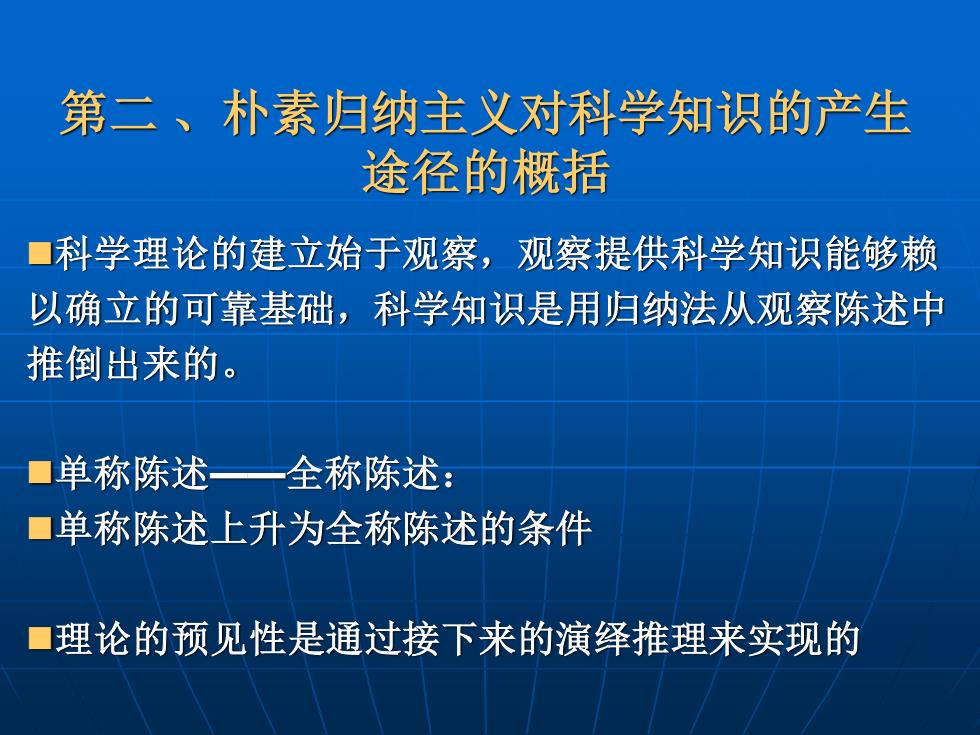 第二 、朴素归纳主义对科学知识的产生途径的概括

■科学理论的建立始于观察，观察提供科学知识能够赖以确立的可靠基础，科学知识是用归纳法从观察陈述中推倒出来的。

■单称陈述——全称陈述：
■单称陈述上升为全称陈述的条件

■理论的预见性是通过接下来的演绎推理来实现的